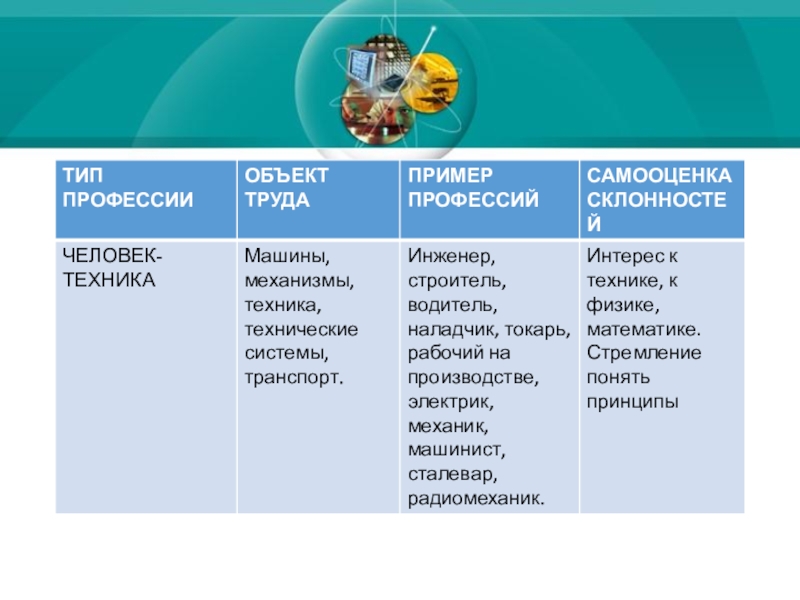 | ТИП ПРОФЕССИИ | ОБЪЕКТ ТРУДА | ПРИМЕР ПРОФЕССИЙ | САМООЦЕНКА СКЛОННОСТЕЙ |
|---|---|---|---|
| ЧЕЛОВЕК-ТЕХНИКА | Машины, механизмы, техника, технические системы, транспорт. | Инженер, строитель, водитель, наладчик, токарь, рабочий на производстве, электрик, механик, машинист, сталевар, радиомеханик. | Интерес к технике, к физике, математике. Стремление понять принципы |